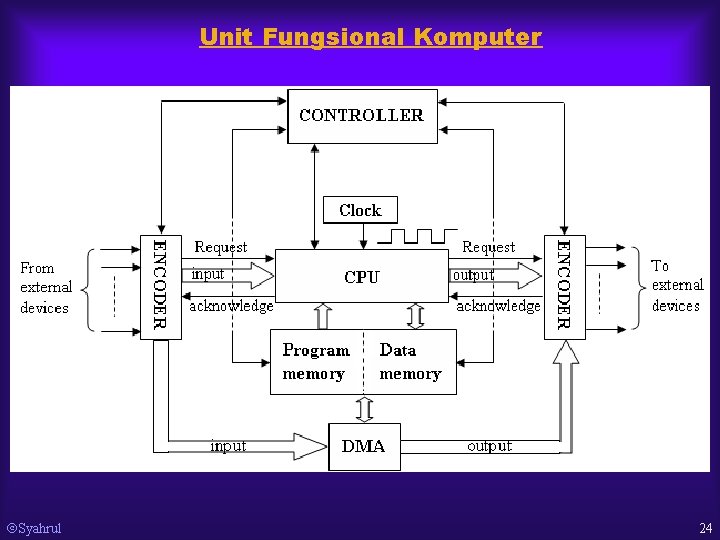 Unit Fungsional Komputer

CONTROLLER

Clock

From external devices

ENCODER

Request

input

acknowledge

CPU

Request

output

acknowledge

ENCODER

To external devices

Program memory

Data memory

input

DMA

output

©Syahrul

24